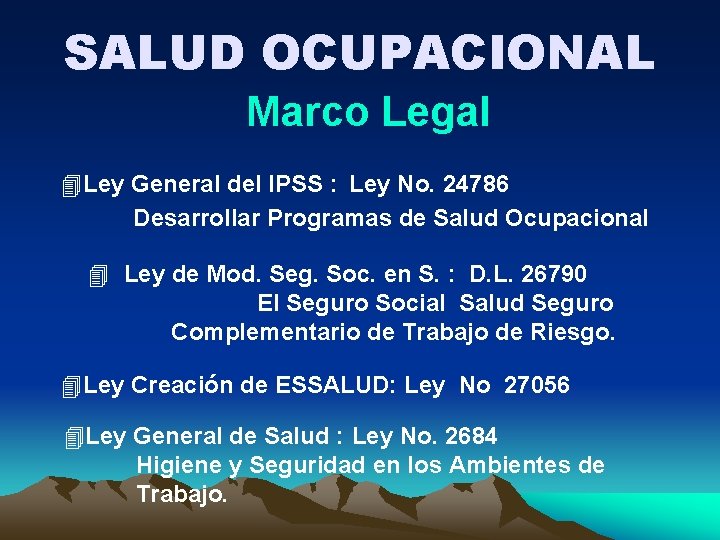 SALUD OCUPACIONAL

Marco Legal

Ley General del IPSS : Ley No. 24786
Desarrollar Programas de Salud Ocupacional

Ley de Mod. Seg. Soc. en S. : D.L. 26790
El Seguro Social Salud Seguro Complementario de Trabajo de Riesgo.

Ley Creación de ESSALUD: Ley No 27056

Ley General de Salud : Ley No. 2684
Higiene y Seguridad en los Ambientes de Trabajo.